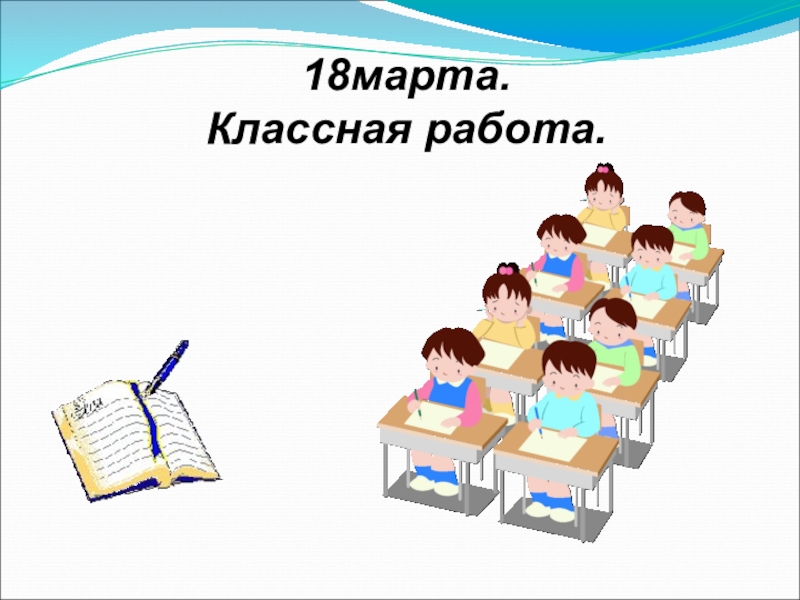 18марта.
Классная работа.